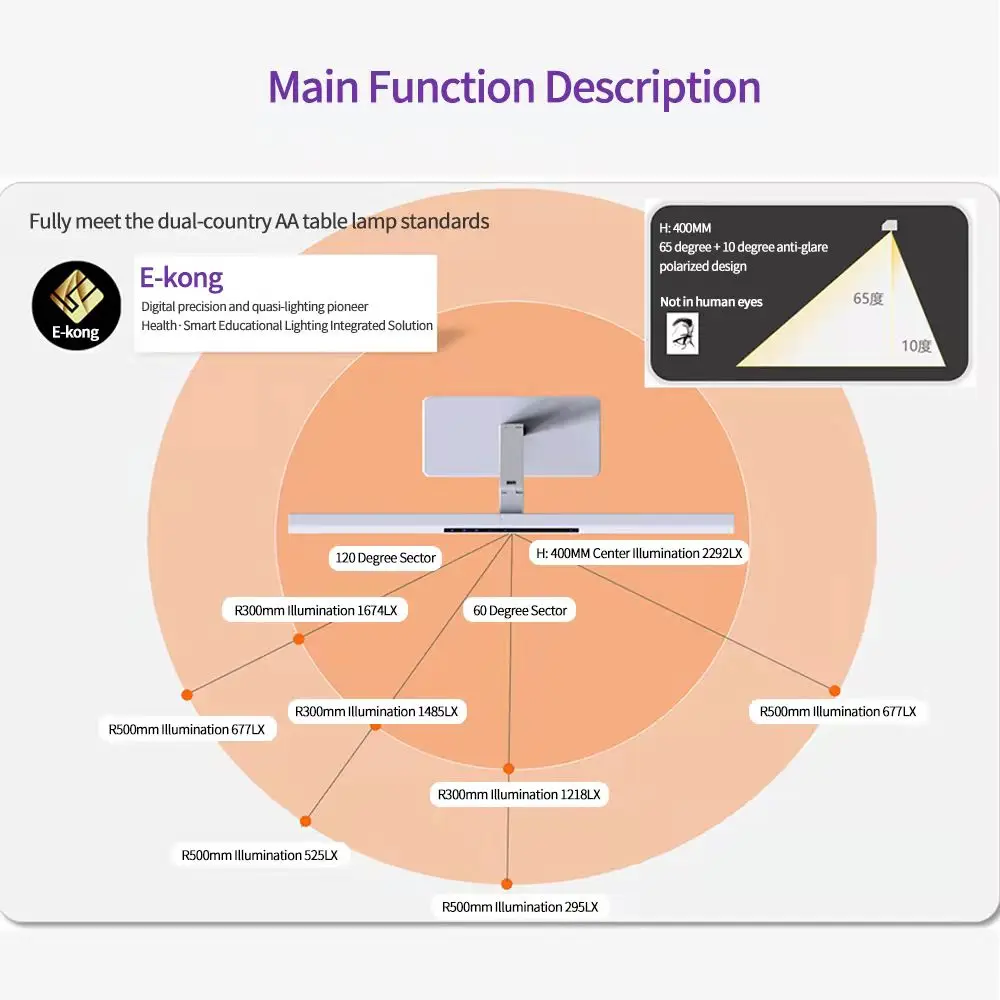 Main Function Description

Fully meet the dual-country AA table lamp standards

E-kong

E-kong
Digital precision and quasi-lighting pioneer
Health · Smart Educational Lighting Integrated Solution

H: 400MM
65 degree + 10 degree anti-glare polarized design
Not in human eyes
65度
10度

120 Degree Sector
H: 400MM Center Illumination 2292LX
R300mm Illumination 1674LX
60 Degree Sector
R500mm Illumination 677LX
R300mm Illumination 1485LX
R500mm Illumination 677LX
R300mm Illumination 1218LX
R500mm Illumination 525LX
R500mm Illumination 295LX